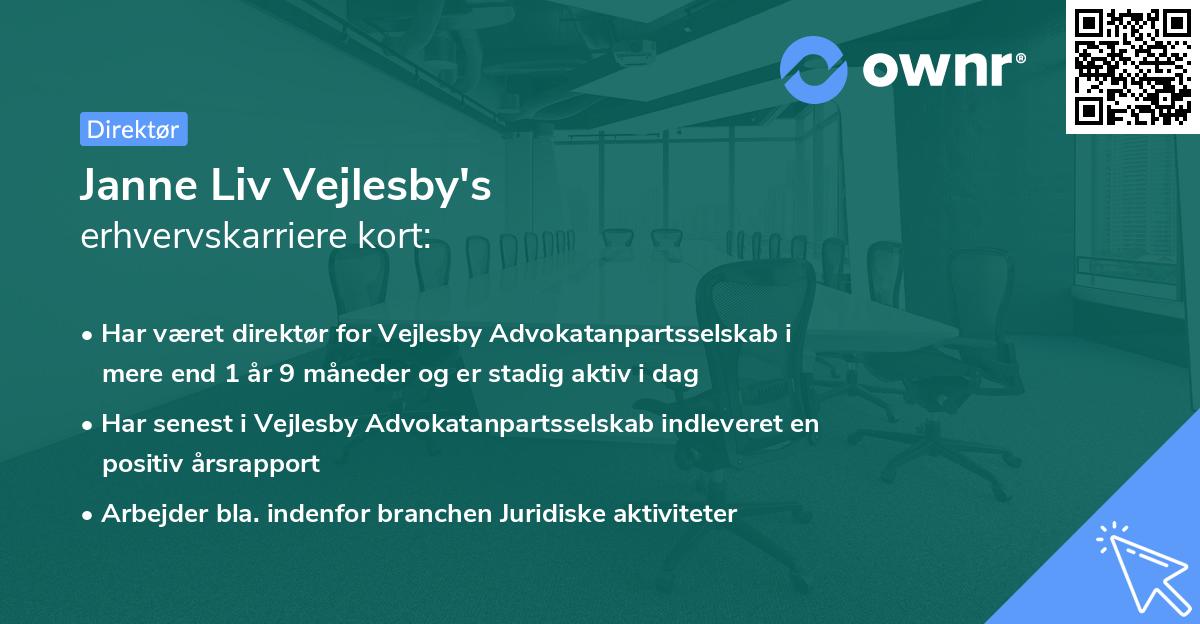 ownr®

Direktør

Janne Liv Vejlesby's erhvervskarriere kort:

• Har været direktør for Vejlesby Advokatanpartsselskab i mere end 1 år 9 måneder og er stadig aktiv i dag

• Har senest i Vejlesby Advokatanpartsselskab indleveret en positiv årsrapport

• Arbejder bla. indenfor branchen Juridiske aktiviteter